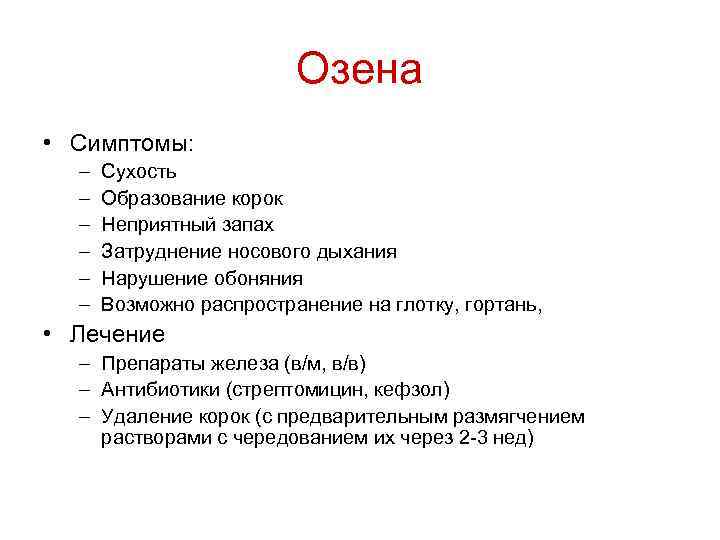 Озена

• Симптомы:
  – Сухость
  – Образование корок
  – Неприятный запах
  – Затруднение носового дыхания
  – Нарушение обоняния
  – Возможно распространение на глотку, гортань,
• Лечение
  – Препараты железа (в/м, в/в)
  – Антибиотики (стрептомицин, кефзол)
  – Удаление корок (с предварительным размягчением растворами с чередованием их через 2-3 нед)